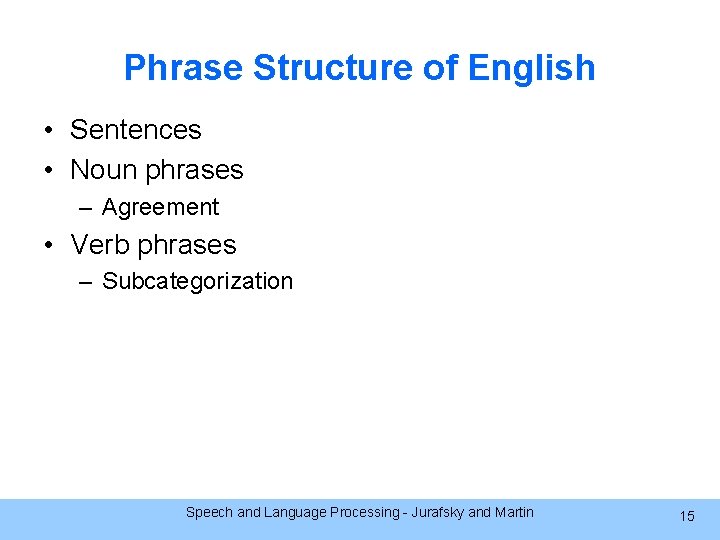 Phrase Structure of English

• Sentences
• Noun phrases
– Agreement
• Verb phrases
– Subcategorization

Speech and Language Processing - Jurafsky and Martin

15